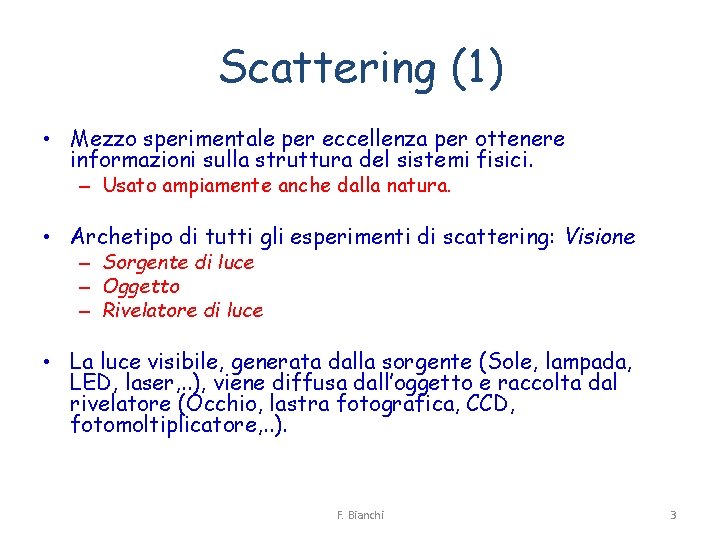 Scattering (1)

• Mezzo sperimentale per eccellenza per ottenere informazioni sulla struttura del sistemi fisici.
– Usato ampiamente anche dalla natura.

• Archetipo di tutti gli esperimenti di scattering: Visione
– Sorgente di luce
– Oggetto
– Rivelatore di luce

• La luce visibile, generata dalla sorgente (Sole, lampada, LED, laser,..), viene diffusa dall'oggetto e raccolta dal rivelatore (Occhio, lastra fotografica, CCD, fotomoltiplicatore,..).

F. Bianchi

3